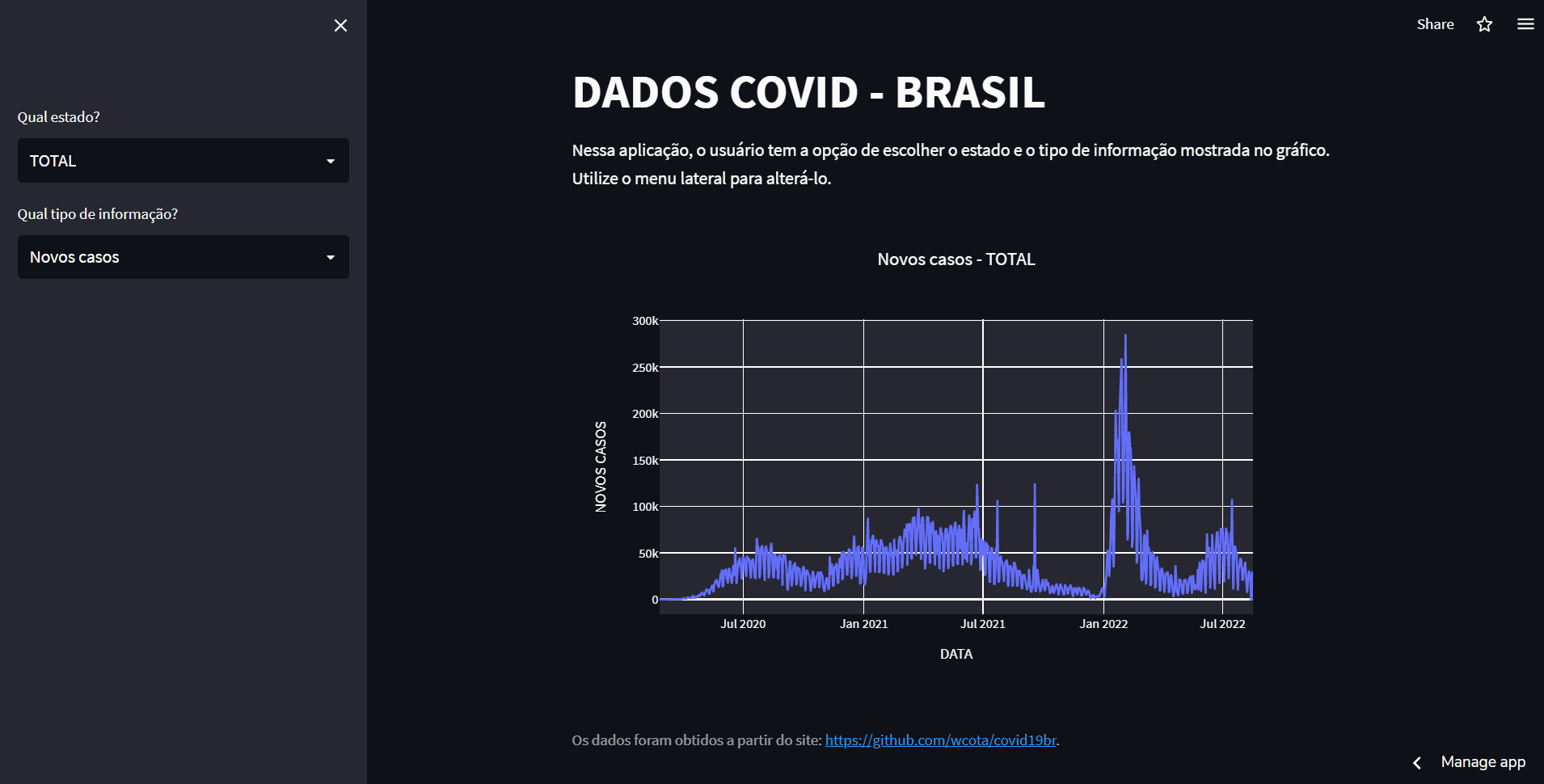 Qual estado?

TOTAL

Qual tipo de informação?

Novos casos

Share

DADOS COVID - BRASIL

Nessa aplicação, o usuário tem a opção de escolher o estado e o tipo de informação mostrada no gráfico. Utilize o menu lateral para alterá-lo.

Novos casos - TOTAL

NOVOS CASOS

300k
250k
200k
150k
100k
50k
0

Jul 2020
Jan 2021
Jul 2021
Jan 2022
Jul 2022

DATA

Os dados foram obtidos a partir do site: https://github.com/wcota/covid19br.

Manage app